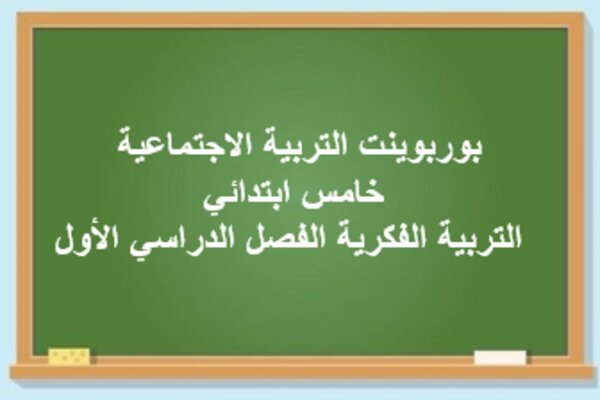 بوربوينت التربية الاجتماعية
خامس ابتدائي
التربية الفكرية الفصل الدراسي الأول